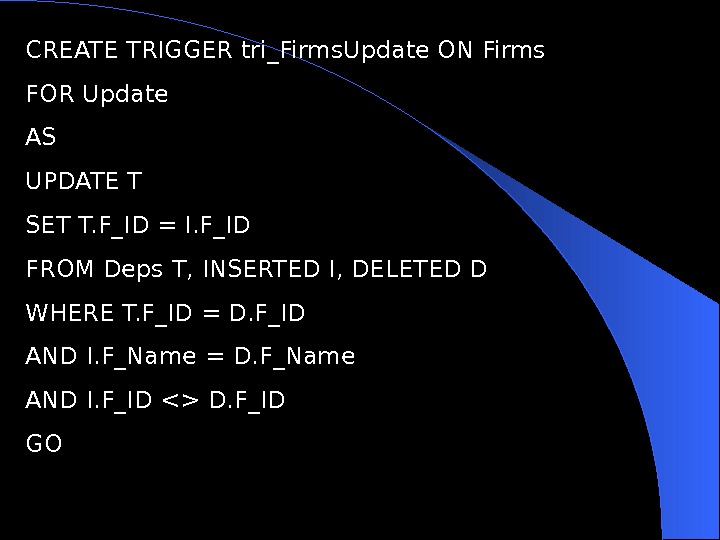 CREATE TRIGGER tri_FirmsUpdate ON Firms

FOR Update

AS

UPDATE T

SET T.F_ID = I.F_ID

FROM Deps T, INSERTED I, DELETED D

WHERE T.F_ID = D.F_ID

AND I.F_Name = D.F_Name

AND I.F_ID <> D.F_ID

GO